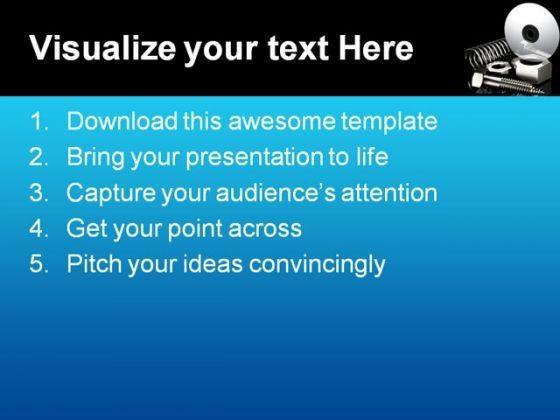 Visualize your text Here

1. Download this awesome template
2. Bring your presentation to life
3. Capture your audience's attention
4. Get your point across
5. Pitch your ideas convincingly